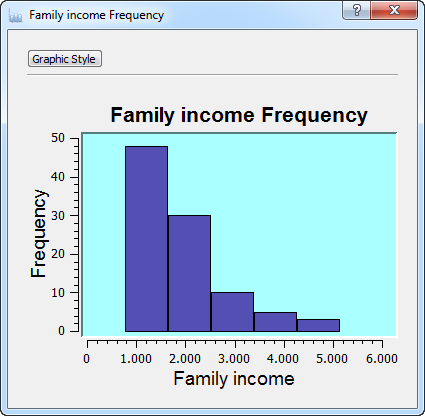 Family income Frequency

?

X

Graphic Style

Family income Frequency

Frequency

50
40
30
20
10
0

0
1.000
2.000
3.000
4.000
5.000
6.000

Family income